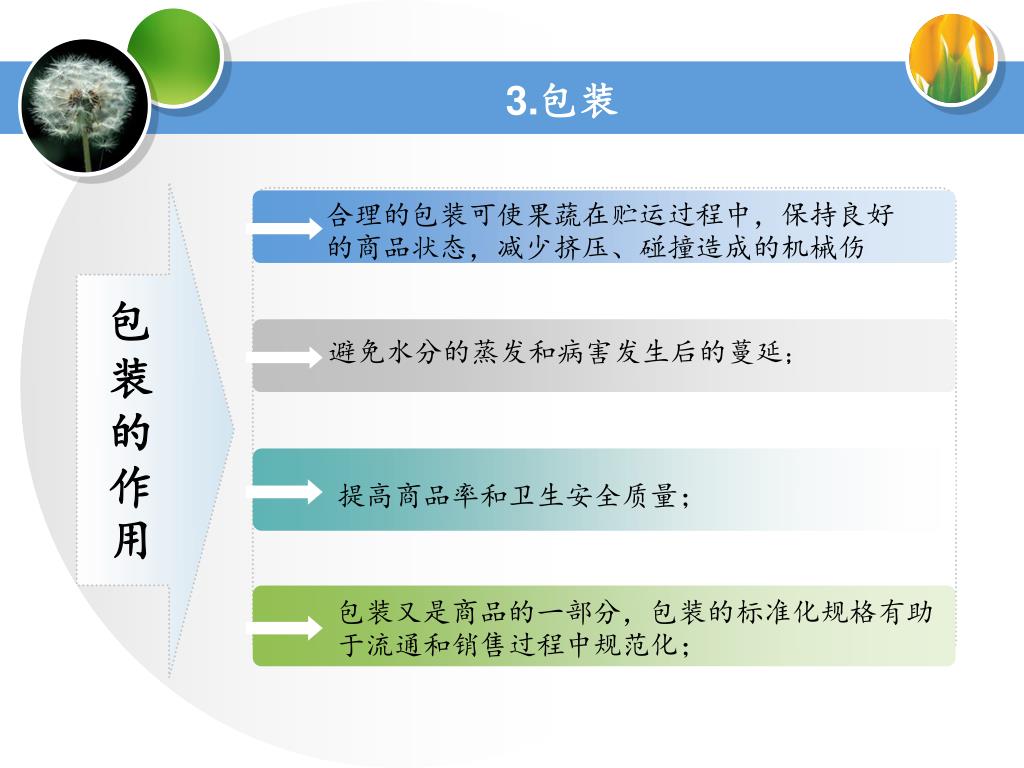 3.包装

包装的作用

合理的包装可使果蔬在贮运过程中，保持良好的商品状态，减少挤压、碰撞造成的机械伤

避免水分的蒸发和病害发生后的蔓延；

提高商品率和卫生安全质量；

包装又是商品的一部分，包装的标准化规格有助于流通和销售过程中规范化；